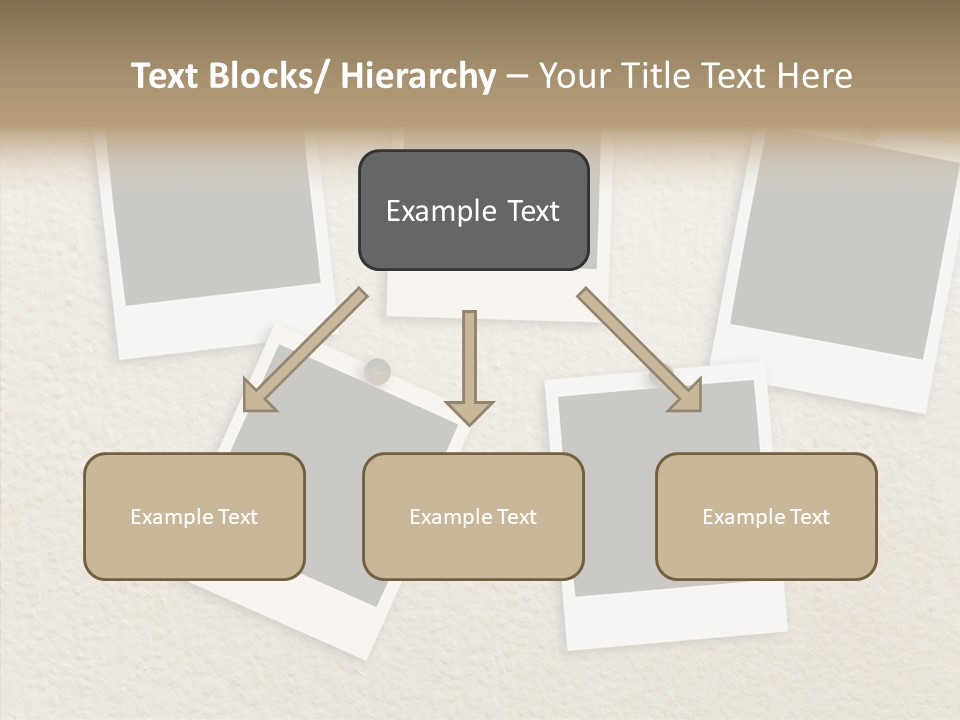 Text Blocks/ Hierarchy – Your Title Text Here

Example Text

Example Text

Example Text

Example Text